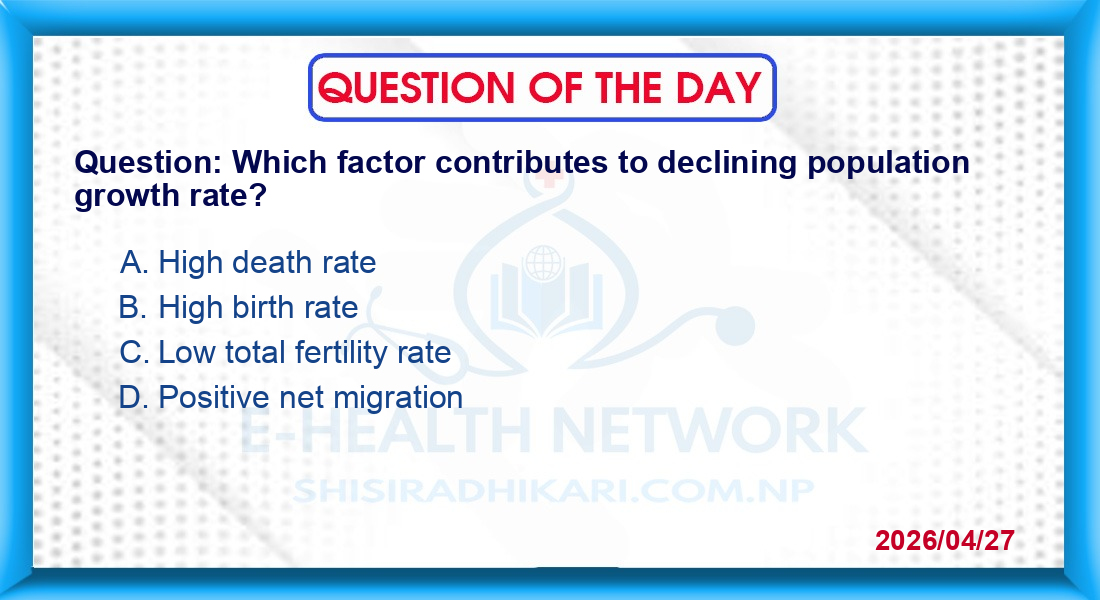 QUESTION OF THE DAY

Question: Which factor contributes to declining population growth rate?

A. High death rate
B. High birth rate
C. Low total fertility rate
D. Positive net migration

E-HEALTH NETWORK
SHISIRADHIKARI.COM.NP

2026/04/27